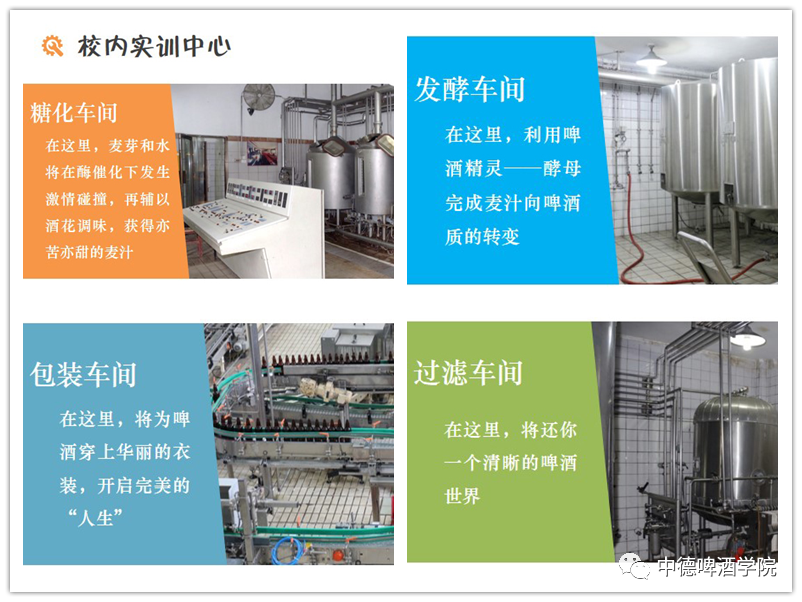 校内实训中心

糖化车间

在这里，麦芽和水将在酶催化下发生激情碰撞，再辅以酒花调味，获得亦苦亦甜的麦汁

发酵车间

在这里，利用啤酒精灵——酵母完成麦汁向啤酒质的转变

包装车间

在这里，将为啤酒穿上华丽的衣装，开启完美的“人生”

过滤车间

在这里，将还你一个清晰的啤酒世界

中德啤酒学院